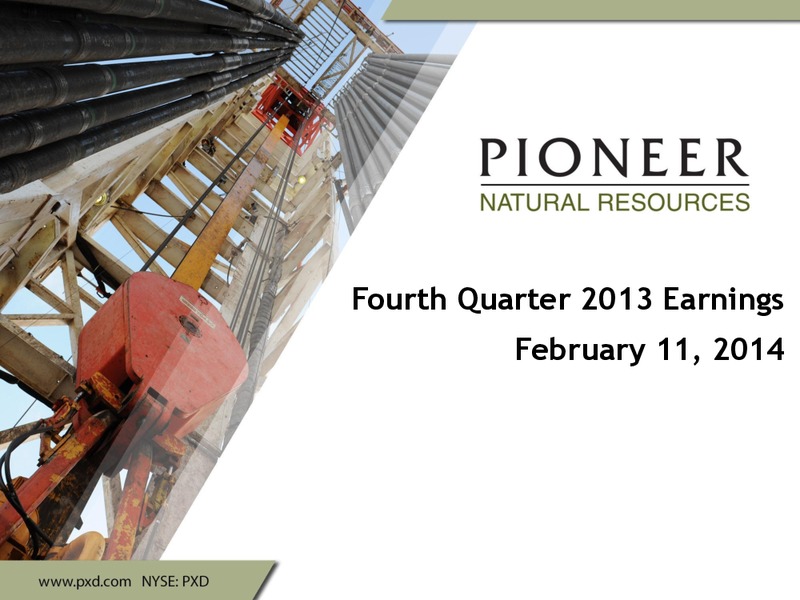 PIONEER
NATURAL RESOURCES

Fourth Quarter 2013 Earnings
February 11, 2014

www.pxd.com NYSE: PXD